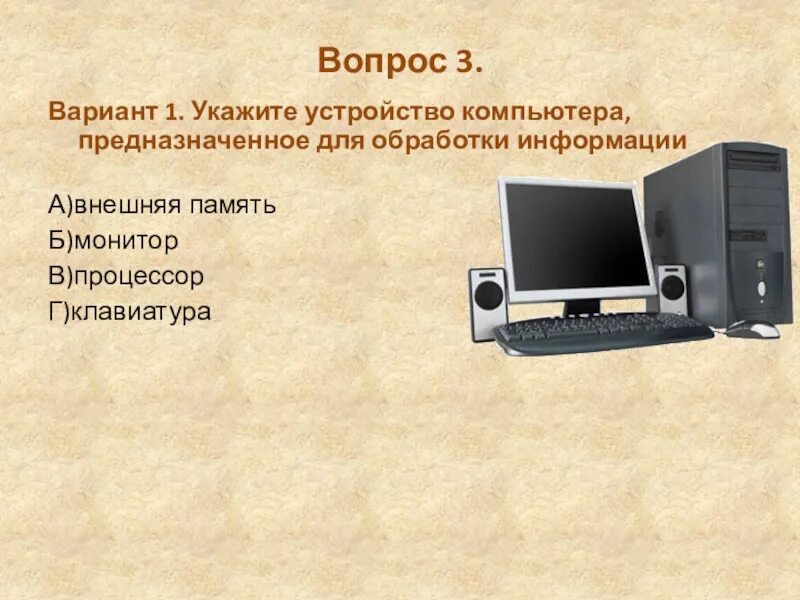 Вопрос 3.

Вариант 1. Укажите устройство компьютера, предназначенное для обработки информации

А)внешняя память
Б)монитор
В)процессор
Г)клавиатура